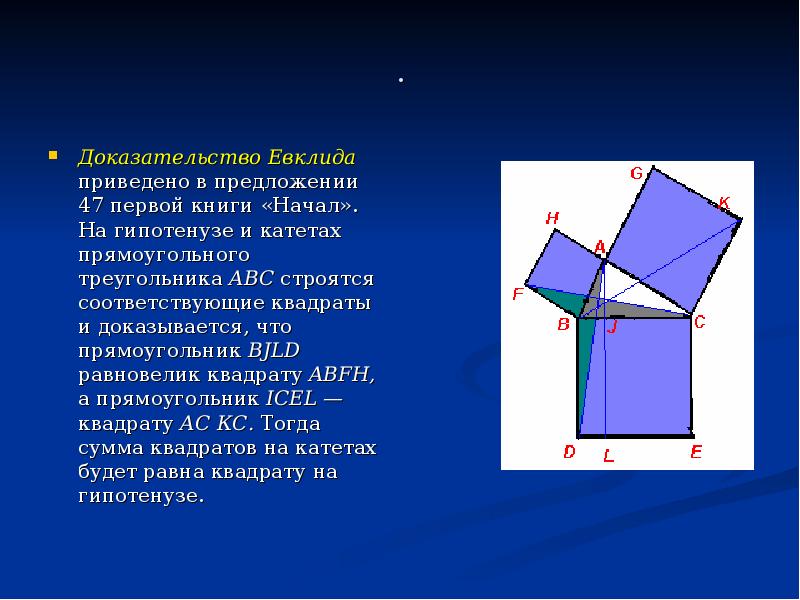 .

Доказательство Евклида приведено в предложении 47 первой книги «Начал». На гипотенузе и катетах прямоугольного треугольника ABC строятся соответствующие квадраты и доказывается, что прямоугольник BJLD равновелик квадрату ABFH, а прямоугольник ICEL — квадрату AC KC. Тогда сумма квадратов на катетах будет равна квадрату на гипотенузе.

G
K
H
A
F
B
J
C
D
L
E